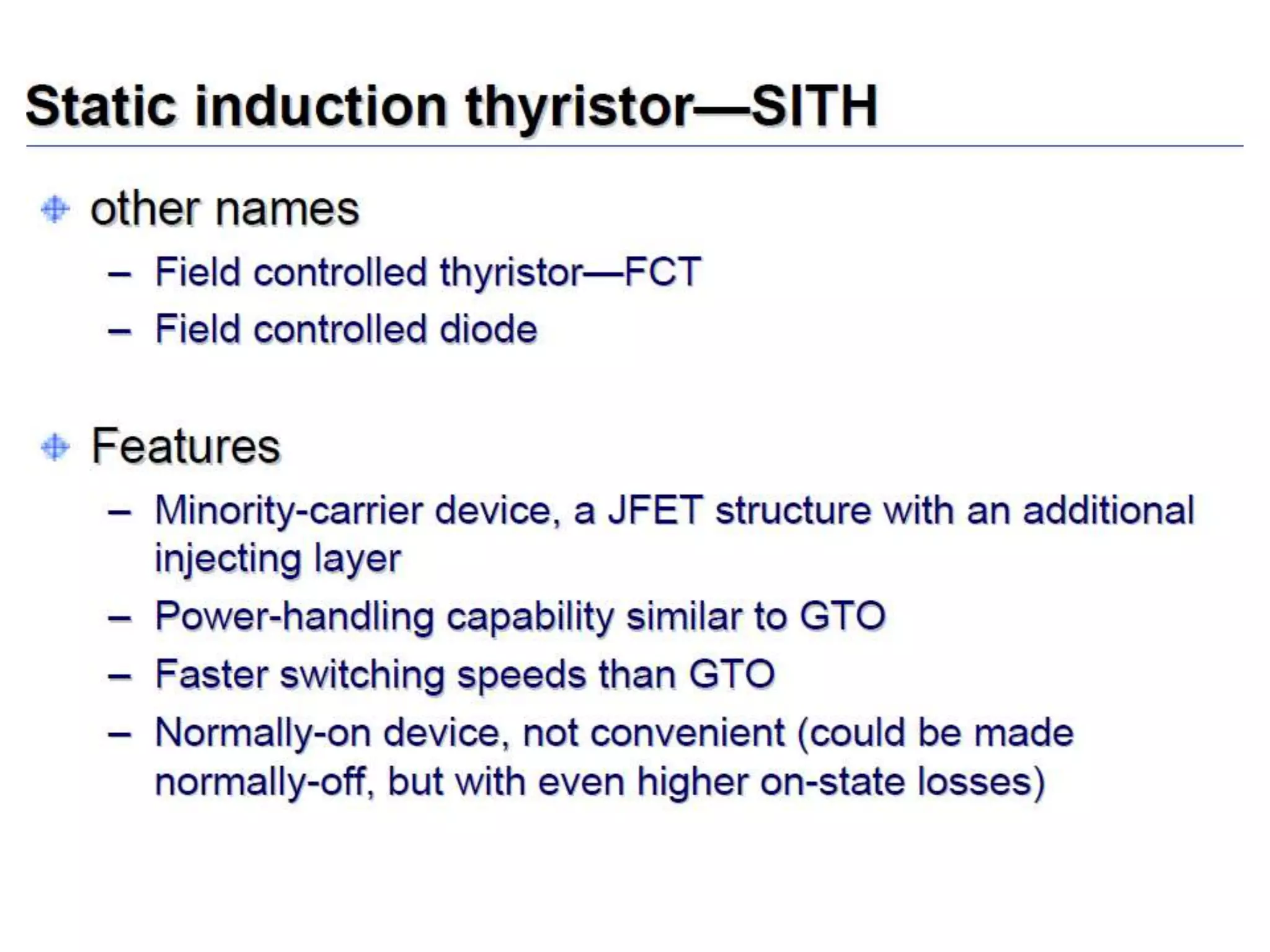 Static induction thyristor—SITH

other names

– Field controlled thyristor—FCT
– Field controlled diode

Features

– Minority-carrier device, a JFET structure with an additional injecting layer
– Power-handling capability similar to GTO
– Faster switching speeds than GTO
– Normally-on device, not convenient (could be made normally-off, but with even higher on-state losses)